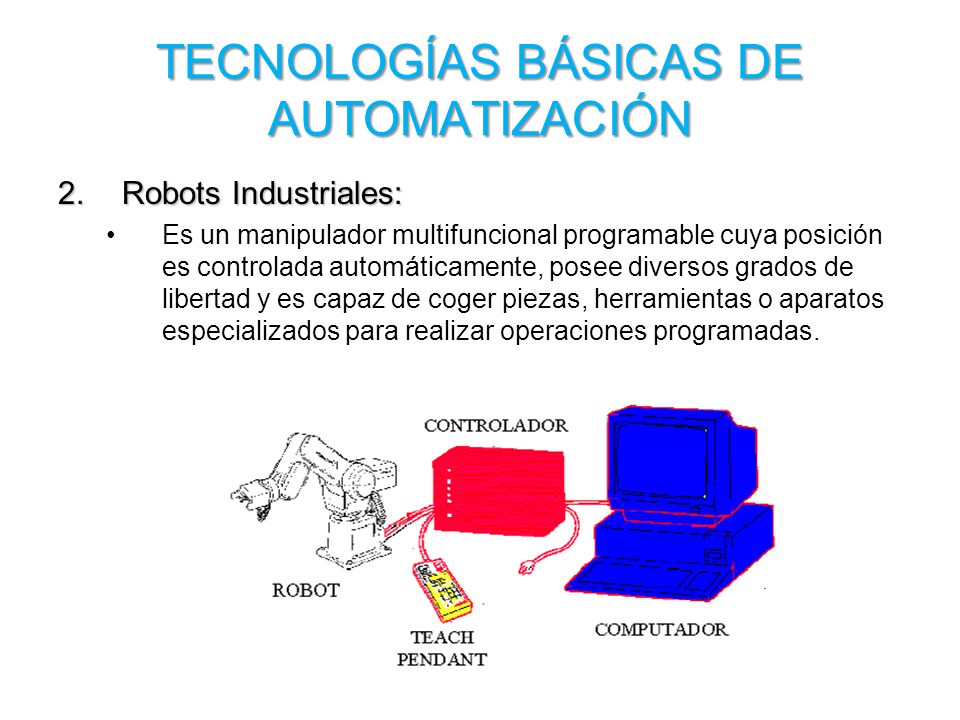 TECNOLOGÍAS BÁSICAS DE AUTOMATIZACIÓN

2. Robots Industriales:

• Es un manipulador multifuncional programable cuya posición es controlada automáticamente, posee diversos grados de libertad y es capaz de coger piezas, herramientas o aparatos especializados para realizar operaciones programadas.

CONTROLADOR

ROBOT

TEACH PENDANT

COMPUTADOR